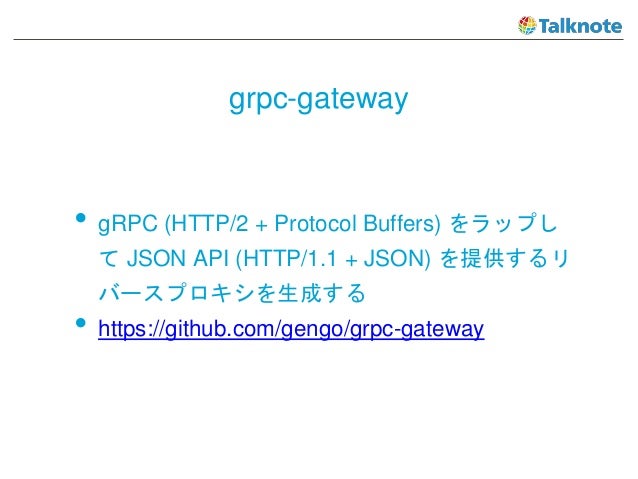 Talknote

grpc-gateway

• gRPC (HTTP/2 + Protocol Buffers) をラップして JSON API (HTTP/1.1 + JSON) を提供するリバースプロキシを生成する
• https://github.com/gengo/grpc-gateway